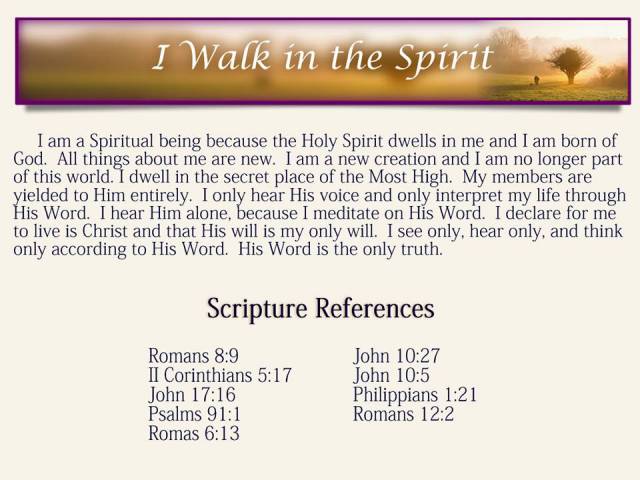 I Walk in the Spirit

I am a Spiritual being because the Holy Spirit dwells in me and I am born of God. All things about me are new. I am a new creation and I am no longer part of this world. I dwell in the secret place of the Most High. My members are yielded to Him entirely. I only hear His voice and only interpret my life through His Word. I hear Him alone, because I meditate on His Word. I declare for me to live is Christ and that His will is my only will. I see only, hear only, and think only according to His Word. His Word is the only truth.

Scripture References

Romans 8:9
II Corinthians 5:17
John 17:16
Psalms 91:1
Romas 6:13

John 10:27
John 10:5
Philippians 1:21
Romans 12:2